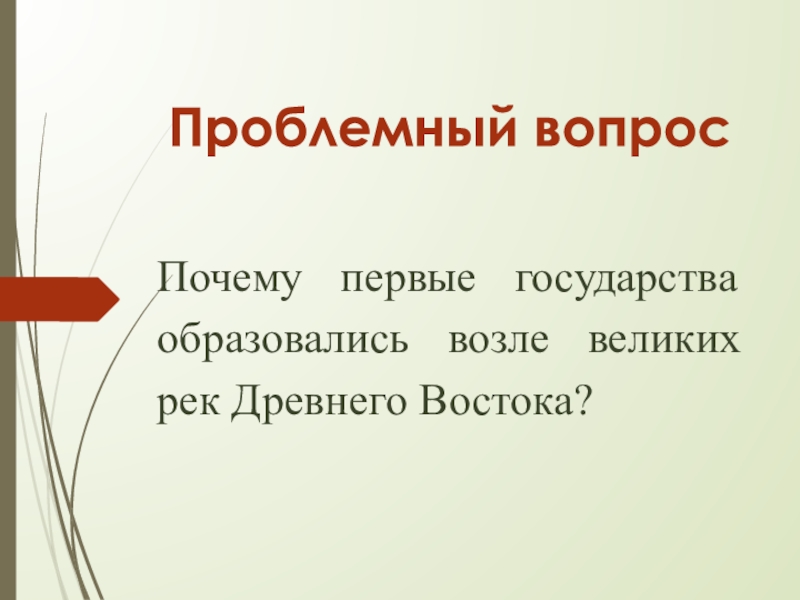 Проблемный вопрос

Почему первые государства образовались возле великих рек Древнего Востока?